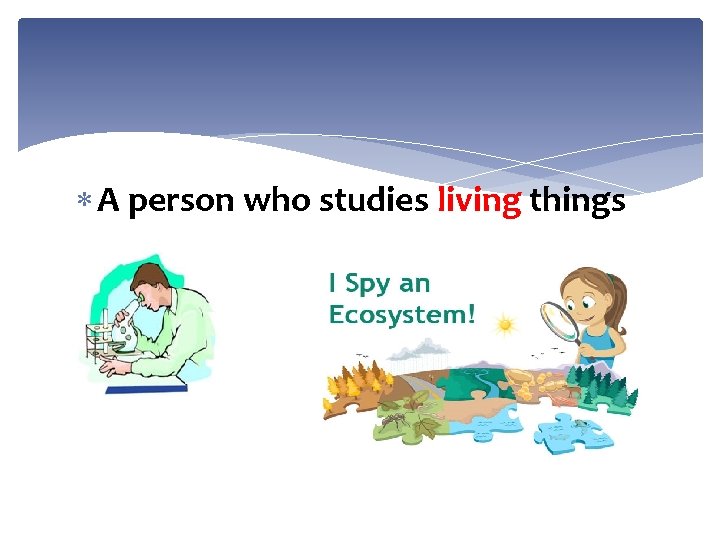 * A person who studies living things

I Spy an Ecosystem!